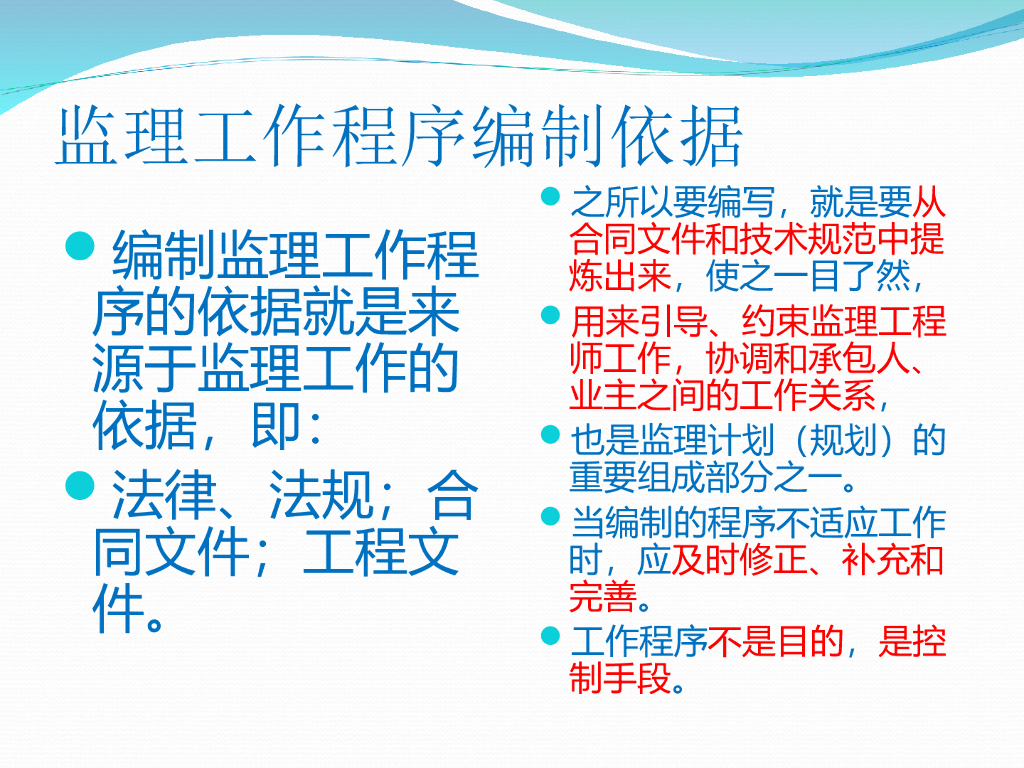 监理工作程序编制依据

• 编制监理工作程序的依据就是来源于监理工作的依据，即：
• 法律、法规；合同文件；工程文件。

• 之所以要编写，就是要从合同文件和技术规范中提炼出来，使之一目了然，
• 用来引导、约束监理工程师工作，协调和承包人、业主之间的工作关系，
• 也是监理计划（规划）的重要组成部分之一。
• 当编制的程序不适应工作时，应及时修正、补充和完善。
• 工作程序不是目的，是控制手段。